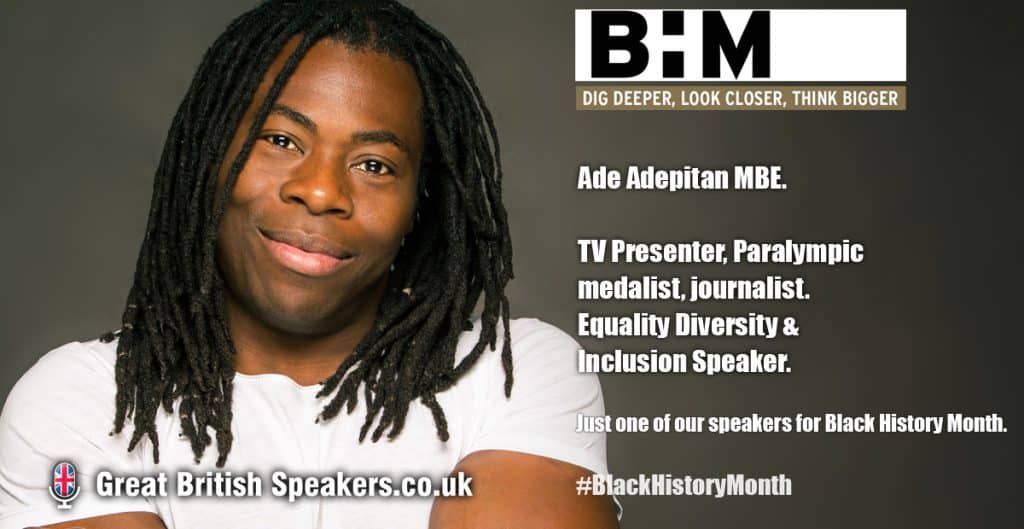 BHM
DIG DEEPER, LOOK CLOSER, THINK BIGGER

Ade Adepitan MBE.

TV Presenter, Paralympic medalist, journalist. Equality Diversity & Inclusion Speaker.

Just one of our speakers for Black History Month.

Great British Speakers.co.uk

#BlackHistoryMonth